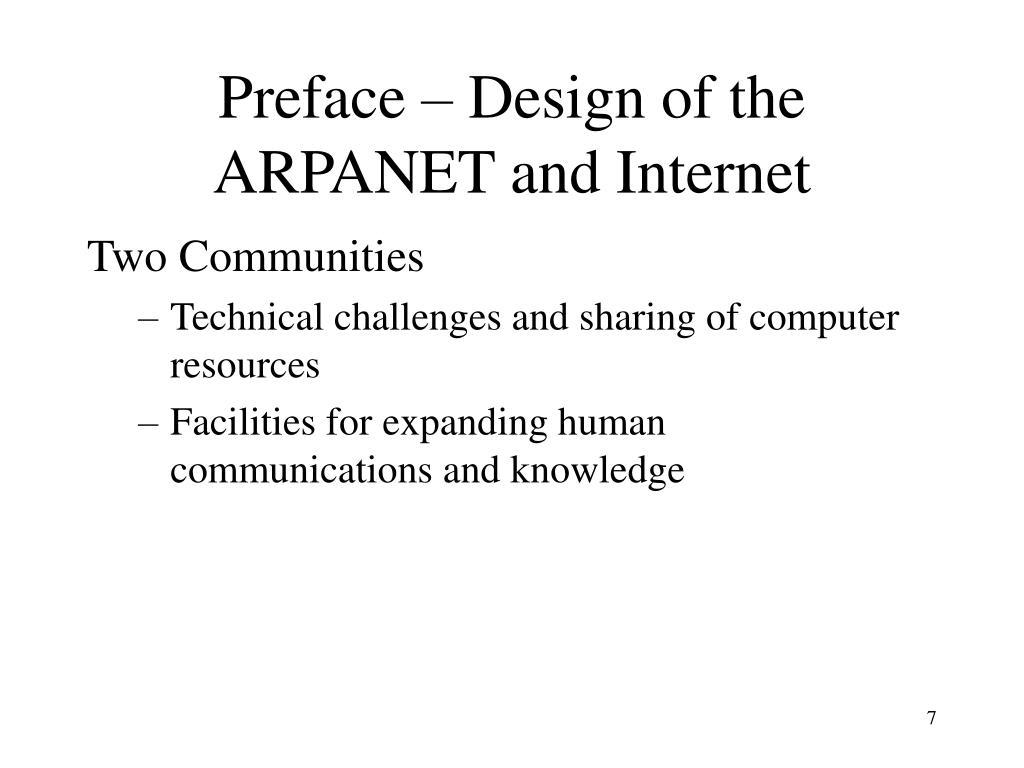 Preface – Design of the ARPANET and Internet

Two Communities

– Technical challenges and sharing of computer resources

– Facilities for expanding human communications and knowledge

7